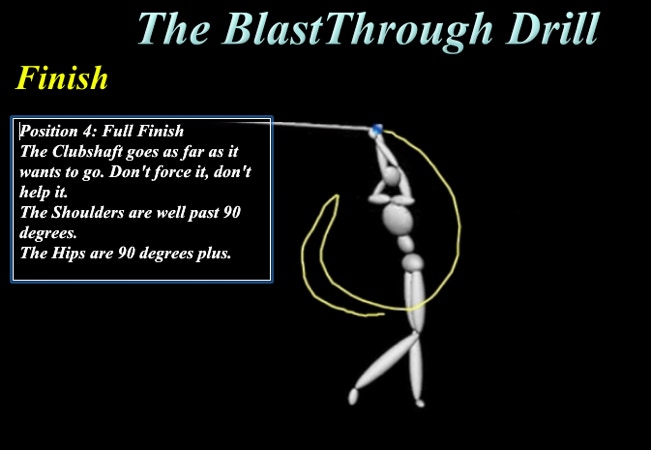 The BlastThrough Drill

Finish

Position 4: Full Finish
The Clubshaft goes as far as it wants to go. Don't force it, don't help it.
The Shoulders are well past 90 degrees.
The Hips are 90 degrees plus.